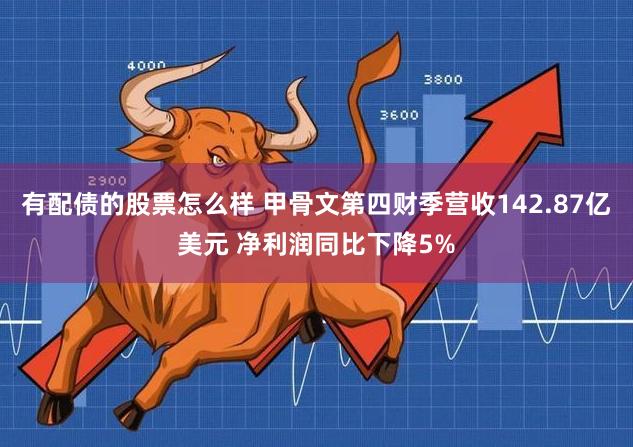 4000

3800

3600

2900

有配债的股票怎么样 甲骨文第四财季营收142.87亿美元 净利润同比下降5%